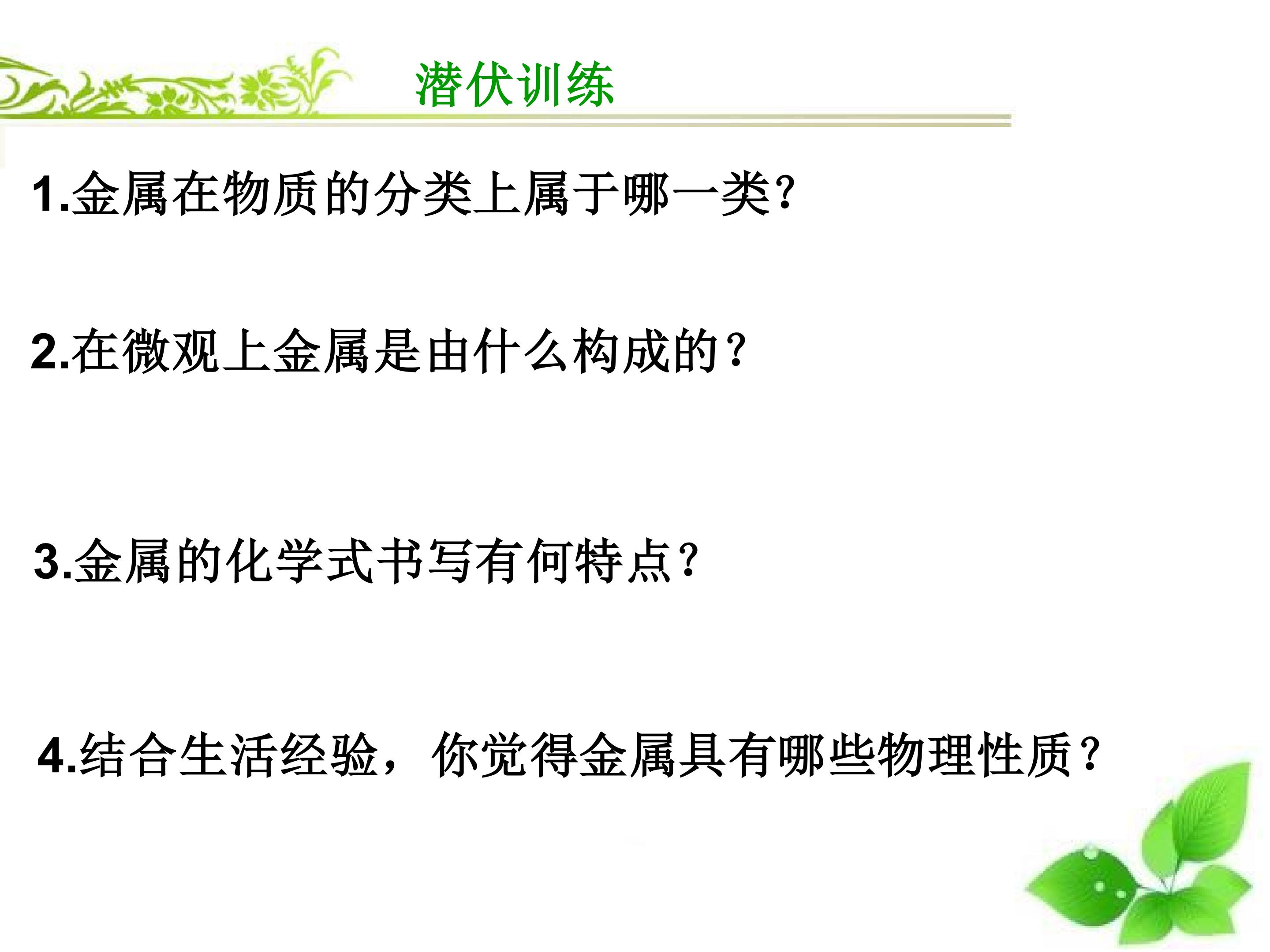 潜伏训练

1.金属在物质的分类上属于哪一类?

2.在微观上金属是由什么构成的?

3.金属的化学式书写有何特点?

4.结合生活经验，你觉得金属具有哪些物理性质?